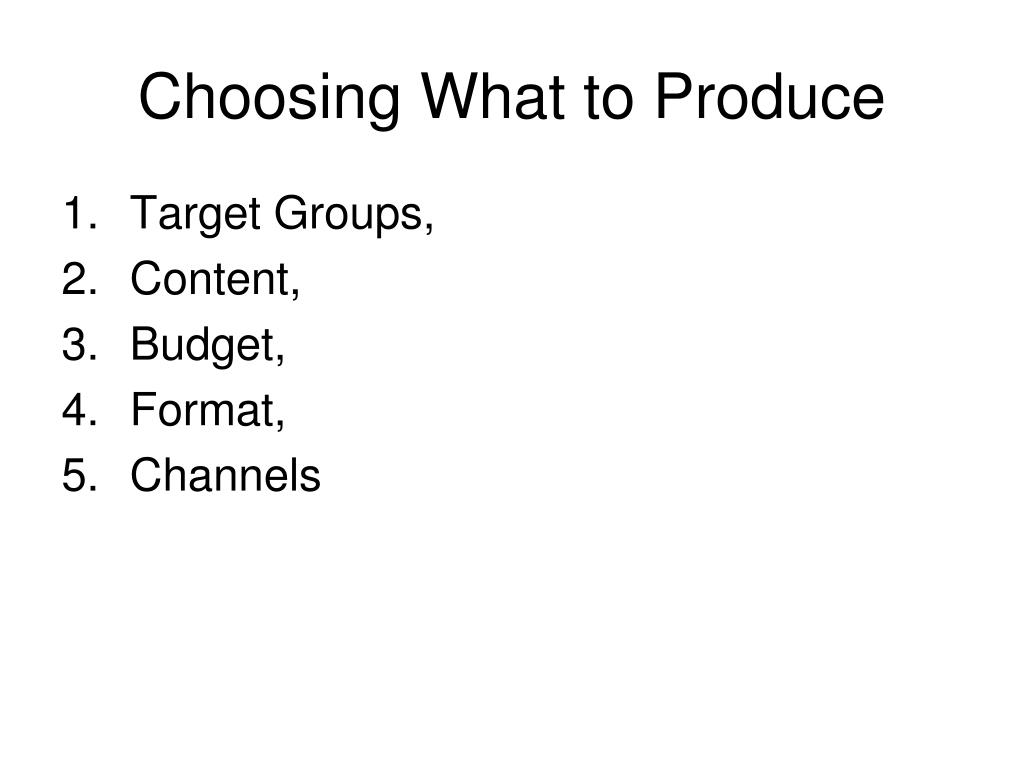 Choosing What to Produce

1. Target Groups,
2. Content,
3. Budget,
4. Format,
5. Channels